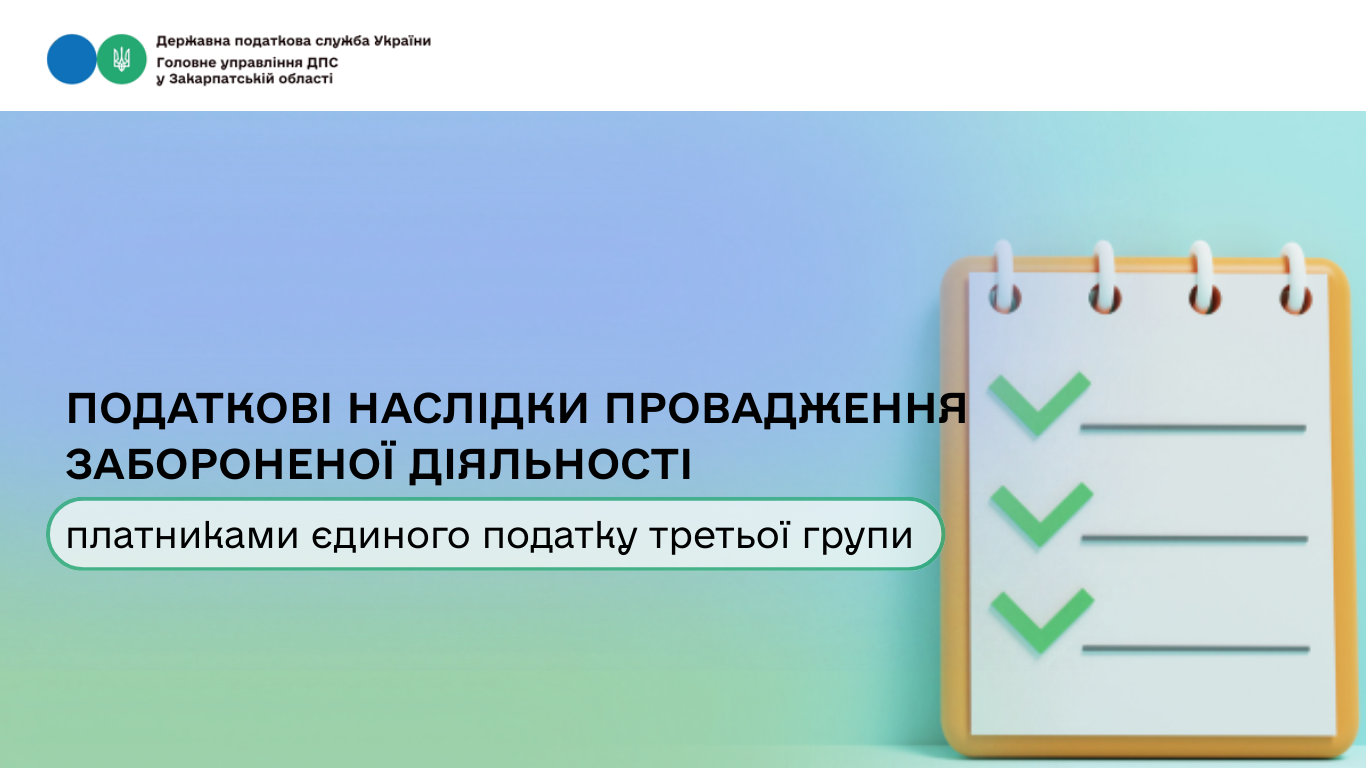 Державна податкова служба України
Головне управління ДПС
у Закарпатській області

ПОДАТКОВІ НАСЛІДКИ ПРОВАДЖЕННЯ ЗАБОРОНЕНОЇ ДІЯЛЬНОСТІ

платниками єдиного податку третьої групи